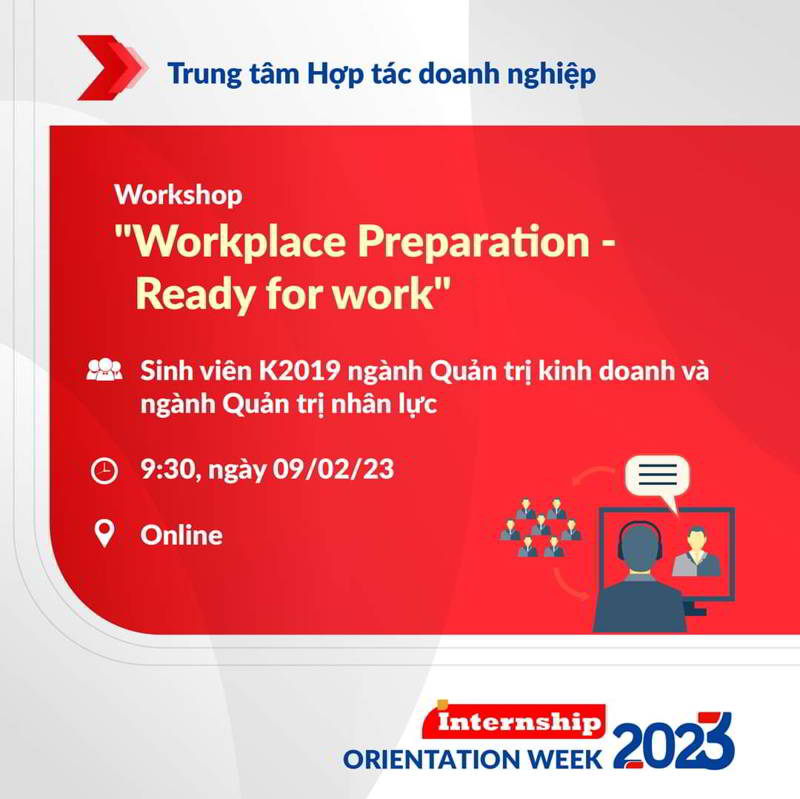 Trung tâm Hợp tác doanh nghiệp

Workshop
"Workplace Preparation - Ready for work"

Sinh viên K2019 ngành Quản trị kinh doanh và ngành Quản trị nhân lực

9:30, ngày 09/02/23

Online

Internship
ORIENTATION WEEK 2023